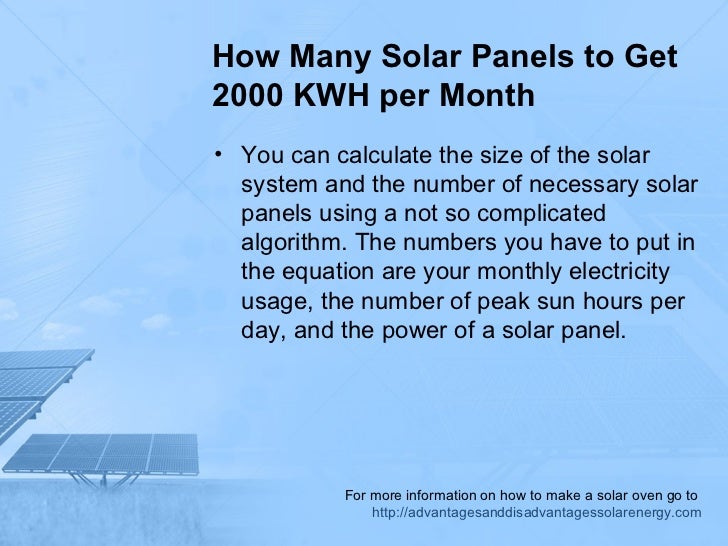 How Many Solar Panels to Get 2000 KWH per Month

• You can calculate the size of the solar system and the number of necessary solar panels using a not so complicated algorithm. The numbers you have to put in the equation are your monthly electricity usage, the number of peak sun hours per day, and the power of a solar panel.

For more information on how to make a solar oven go to
http://advantagesanddisadvantagessolarenergy.com